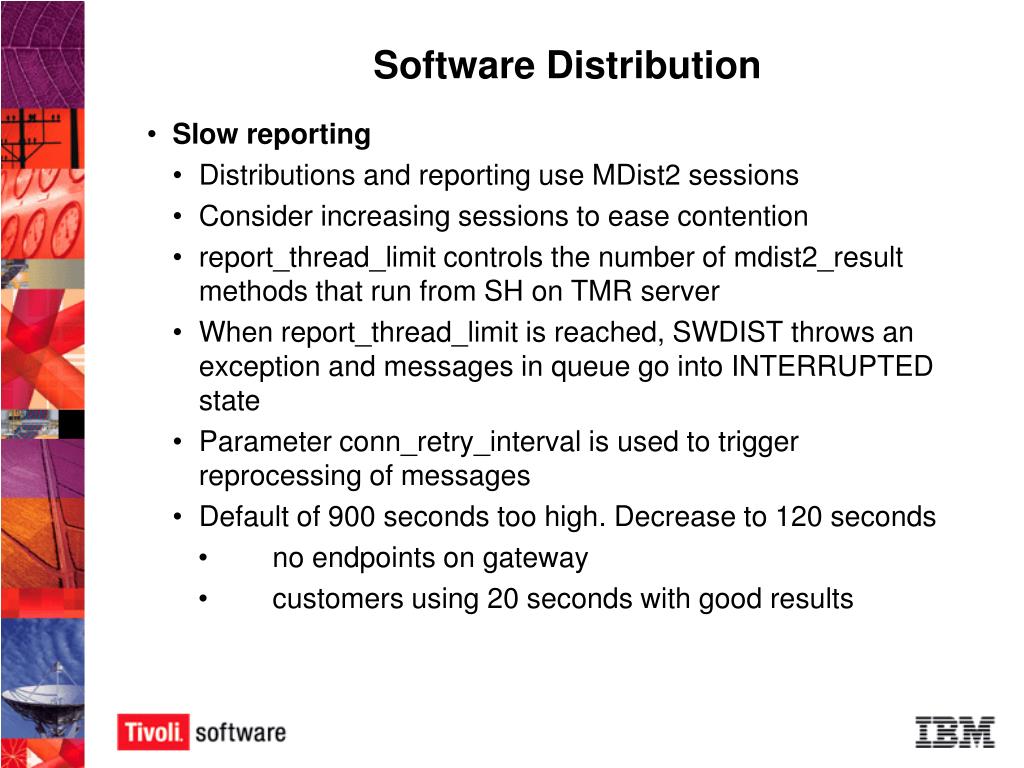 Software Distribution

• Slow reporting
• Distributions and reporting use MDist2 sessions
• Consider increasing sessions to ease contention
• report_thread_limit controls the number of mdist2_result methods that run from SH on TMR server
• When report_thread_limit is reached, SWDIST throws an exception and messages in queue go into INTERRUPTED state
• Parameter conn_retry_interval is used to trigger reprocessing of messages
• Default of 900 seconds too high. Decrease to 120 seconds
• no endpoints on gateway
• customers using 20 seconds with good results

Tivoli. software

IBM